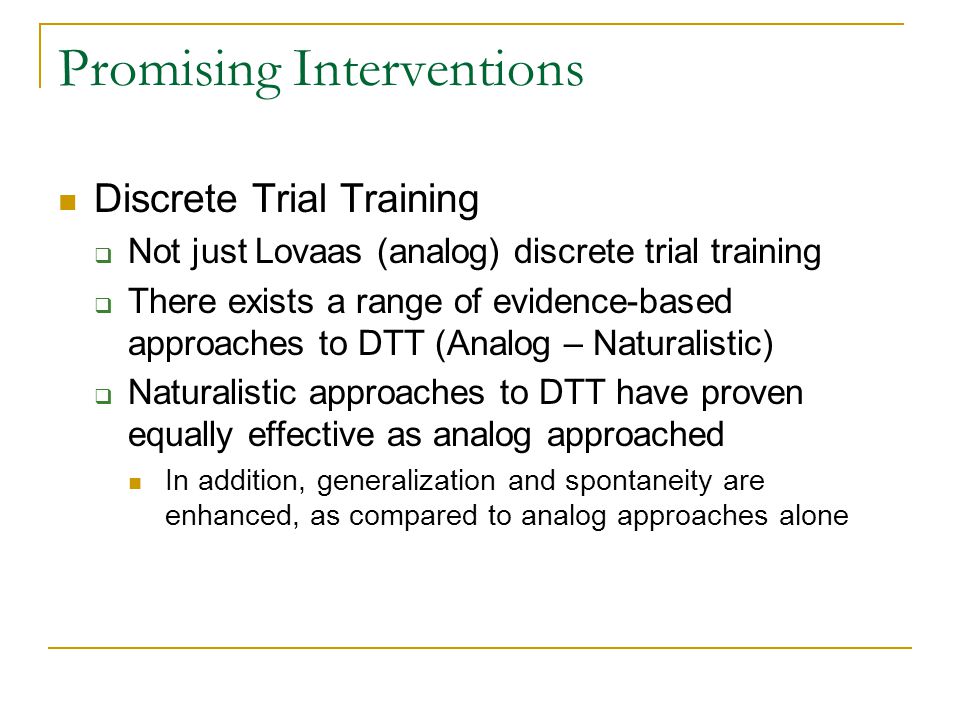 Promising Interventions

Discrete Trial Training

Not just Lovaas (analog) discrete trial training

There exists a range of evidence-based approaches to DTT (Analog – Naturalistic)

Naturalistic approaches to DTT have proven equally effective as analog approached

In addition, generalization and spontaneity are enhanced, as compared to analog approaches alone